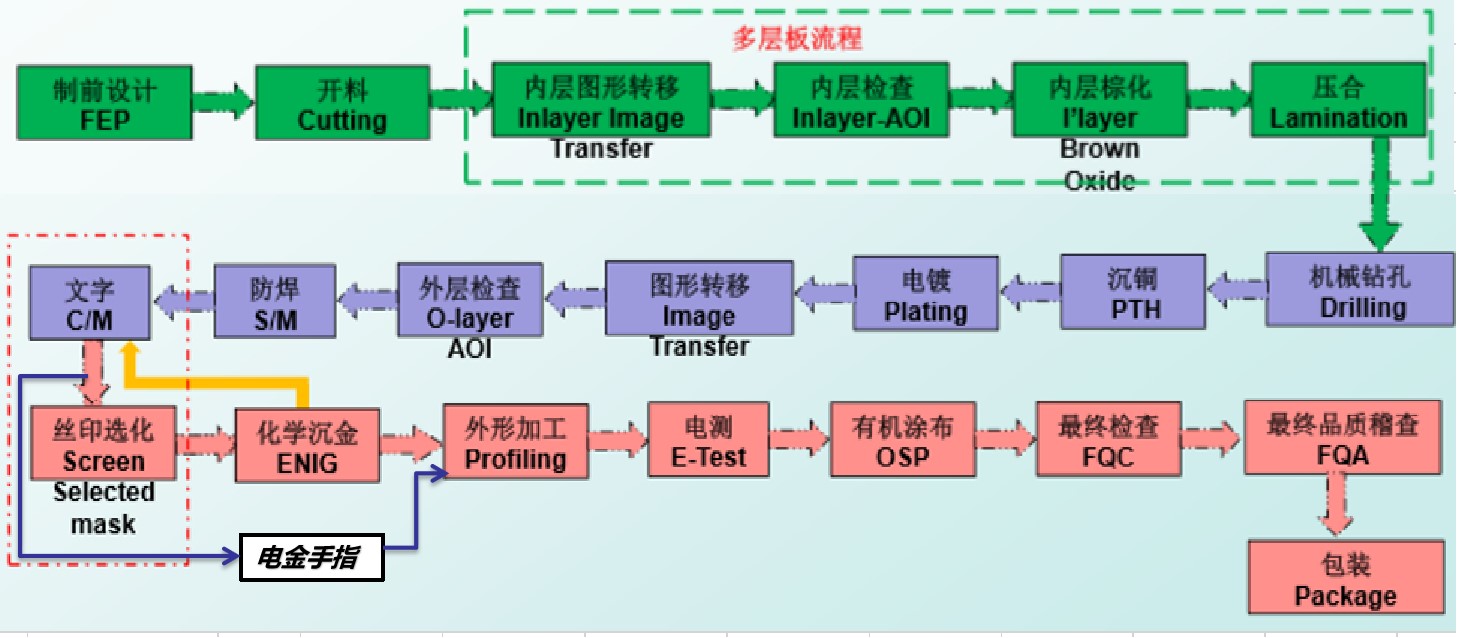 多层板流程

制前设计
FEP

开料
Cutting

内层图形转移
Inlayer Image Transfer

内层检查
Inlayer-AOI

内层棕化
I'layer Brown Oxide

压合
Lamination

机械钻孔
Drilling

沉铜
PTH

电镀
Plating

图形转移
Image Transfer

外层检查
O-layer AOI

防焊
S/M

文字
C/M

丝印选化
Screen Selected mask

化学沉金
ENIG

外形加工
Profiling

电测
E-Test

有机涂布
OSP

最终检查
FQC

最终品质稽查
FQA

包装
Package

电金手指